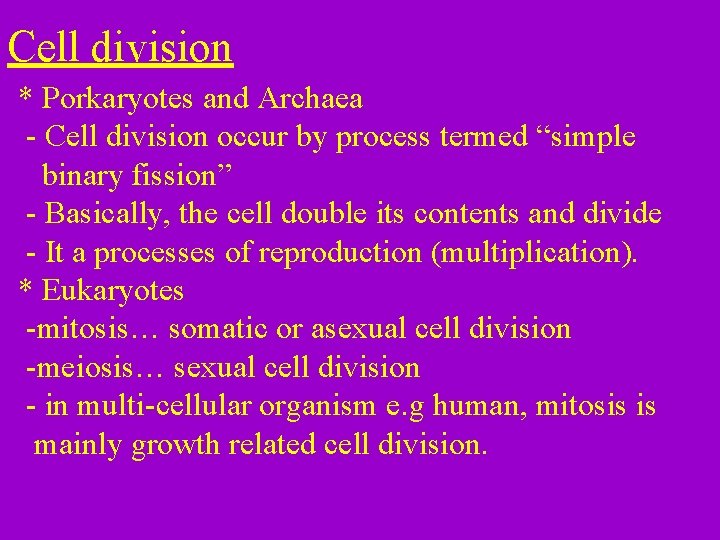 Cell division

* Porkaryotes and Archaea
- Cell division occur by process termed “simple binary fission”
- Basically, the cell double its contents and divide
- It a processes of reproduction (multiplication).
* Eukaryotes
-mitosis… somatic or asexual cell division
-meiosis… sexual cell division
- in multi-cellular organism e.g human, mitosis is mainly growth related cell division.